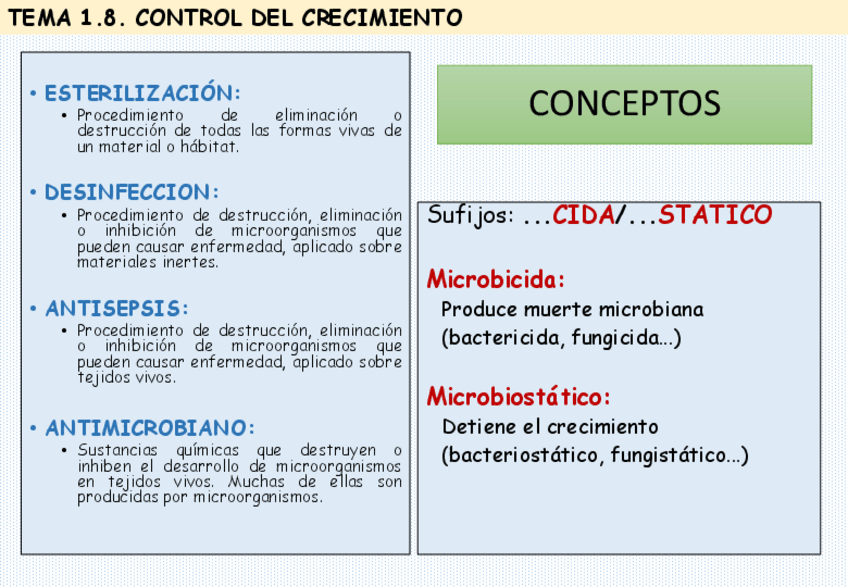 TEMA 1.8. CONTROL DEL CRECIMIENTO

• ESTERILIZACIÓN:
• Procedimiento de eliminación o destrucción de todas las formas vivas de un material o hábitat.

• DESINFECCION:
• Procedimiento de destrucción, eliminación o inhibición de microorganismos que pueden causar enfermedad, aplicado sobre materiales inertes.

• ANTISEPSIS:
• Procedimiento de destrucción, eliminación o inhibición de microorganismos que pueden causar enfermedad, aplicado sobre tejidos vivos.

• ANTIMICROBIANO:
• Sustancias químicas que destruyen o inhiben el desarrollo de microorganismos en tejidos vivos. Muchas de ellas son producidas por microorganismos.

CONCEPTOS

Sufijos: ...CIDA/...STATICO

Microbicida:
Produce muerte microbiana (bactericida, fungicida...)

Microbiostático:
Detiene el crecimiento (bacteriostático, fungistático...)